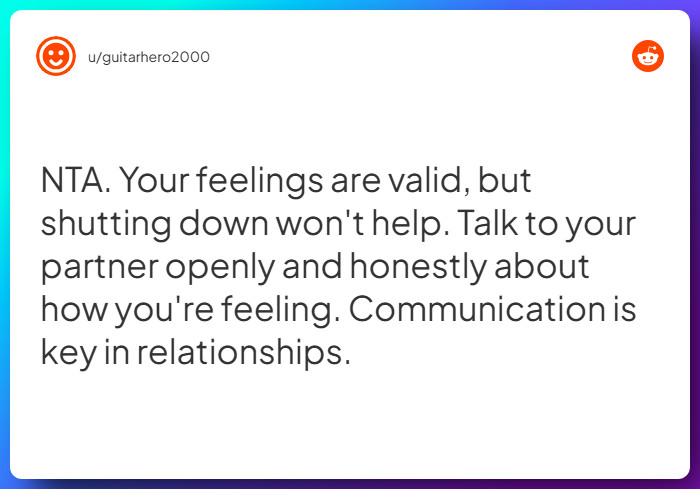 u/guitarhero2000

NTA. Your feelings are valid, but shutting down won't help. Talk to your partner openly and honestly about how you're feeling. Communication is key in relationships.